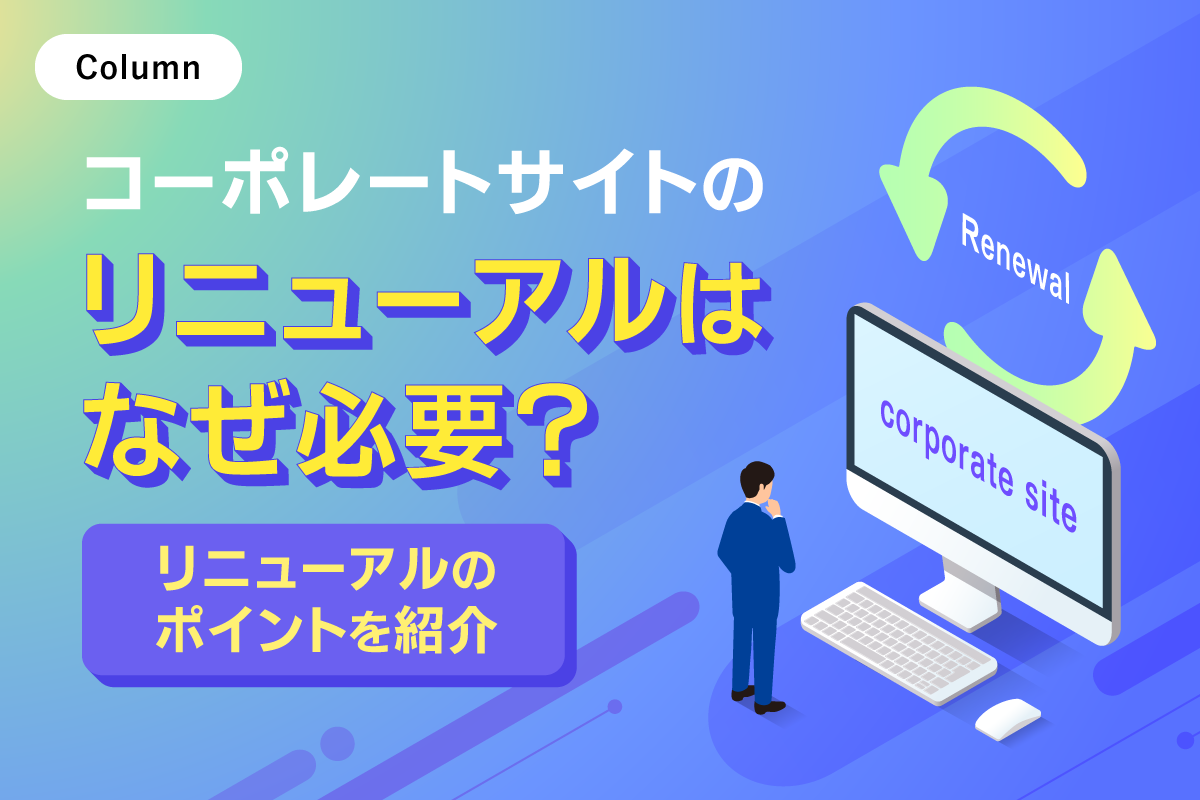 Column

コーポレートサイトの
リニューアルは
なぜ必要？

リニューアルの
ポイントを紹介

Renewal

corporate site